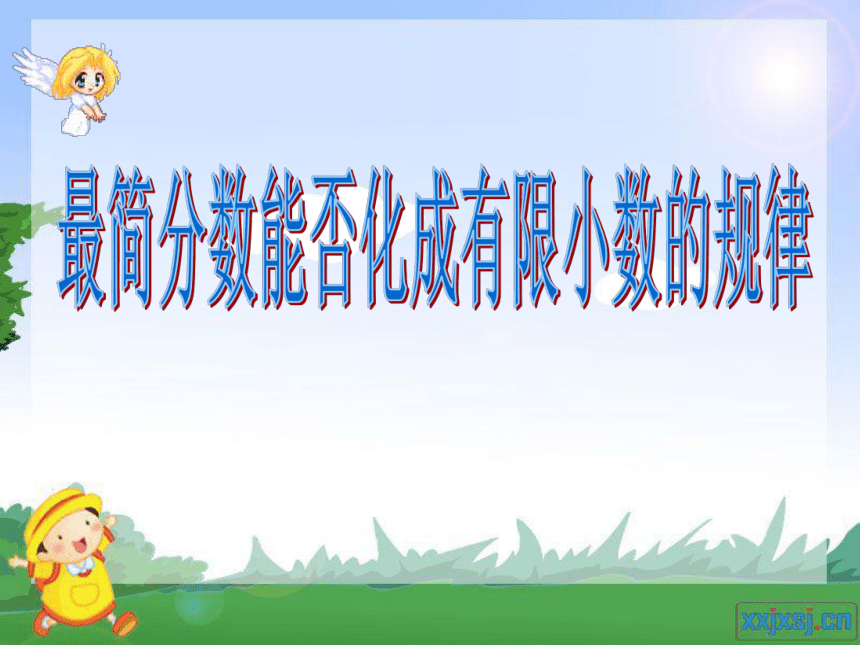 最简分数能否化成有限小数的规律

xxjxsj.cn